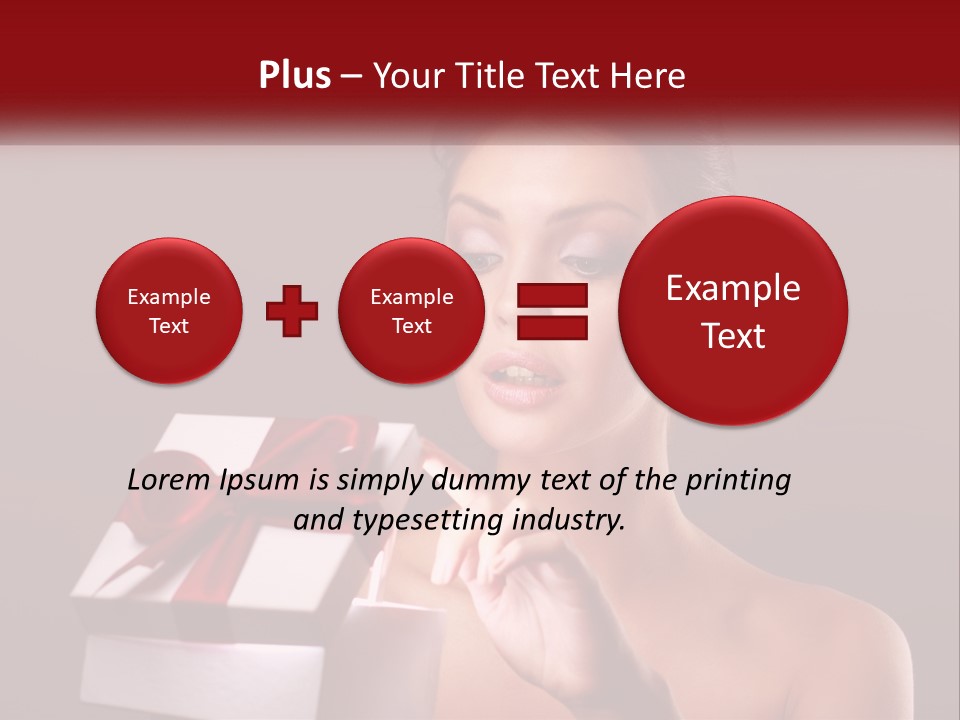 Plus – Your Title Text Here

Example Text

Example Text

Example Text

Lorem Ipsum is simply dummy text of the printing and typesetting industry.